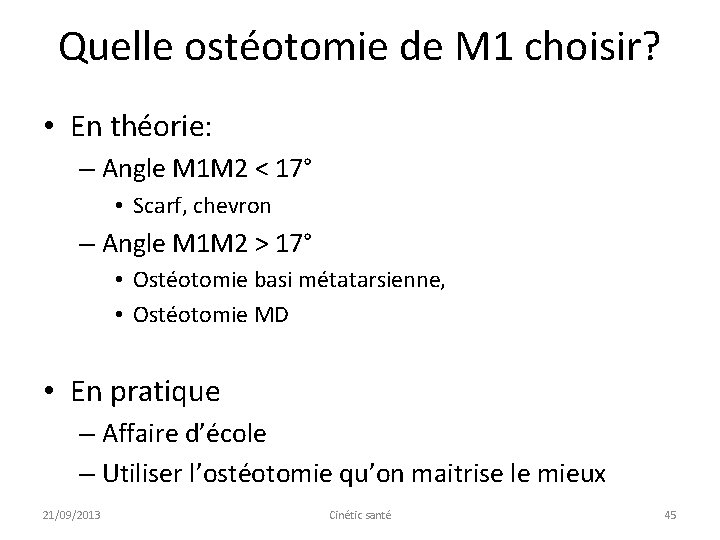 Quelle ostéotomie de M1 choisir?

• En théorie:
– Angle M1M2 < 17°
• Scarf, chevron
– Angle M1M2 > 17°
• Ostéotomie basi métatarsienne,
• Ostéotomie MD

• En pratique
– Affaire d'école
– Utiliser l'ostéotomie qu'on maitrise le mieux

21/09/2013 Cinétic santé 45